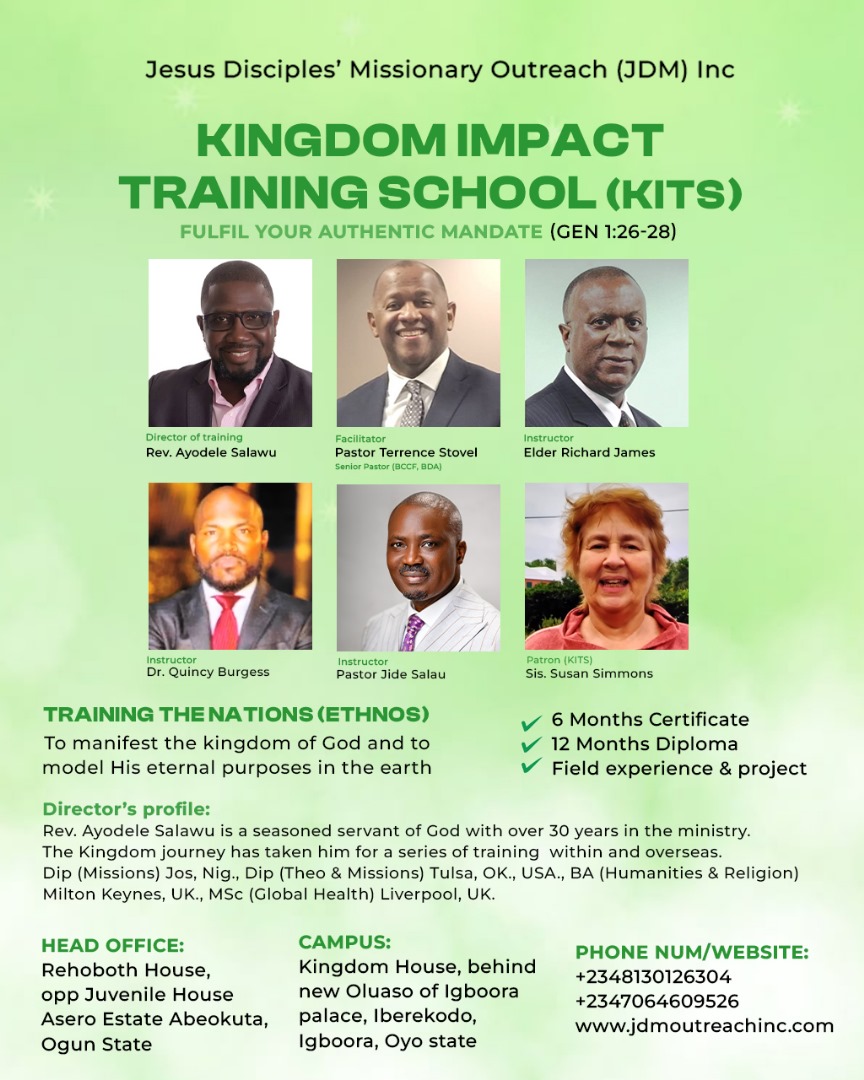 Jesus Disciples' Missionary Outreach (JDM) Inc

KINGDOM IMPACT TRAINING SCHOOL (KITS)

FULFIL YOUR AUTHENTIC MANDATE (GEN 1:26-28)

Director of training
Rev. Ayodele Salawu

Facilitator
Pastor Terrence Stovel
Senior Pastor (BCCF, BDA)

Instructor
Elder Richard James

Instructor
Dr. Quincy Burgess

Instructor
Pastor Jide Salau

Patron (KITS)
Sis. Susan Simmons

TRAINING THE NATIONS (ETHNOS)
To manifest the kingdom of God and to model His eternal purposes in the earth

6 Months Certificate
12 Months Diploma
Field experience & project

Director's profile:
Rev. Ayodele Salawu is a seasoned servant of God with over 30 years in the ministry. The Kingdom journey has taken him for a series of training within and overseas. Dip (Missions) Jos, Nig., Dip (Theo & Missions) Tulsa, OK., USA., BA (Humanities & Religion) Milton Keynes, UK., MSc (Global Health) Liverpool, UK.

HEAD OFFICE:
Rehoboth House, opp Juvenile House Asero Estate Abeokuta, Ogun State

CAMPUS:
Kingdom House, behind new Oluaso of Igboora palace, Iberekodo, Igboora, Oyo state

PHONE NUM/WEBSITE:
+2348130126304
+2347064609526
www.jdmoutreachinc.com